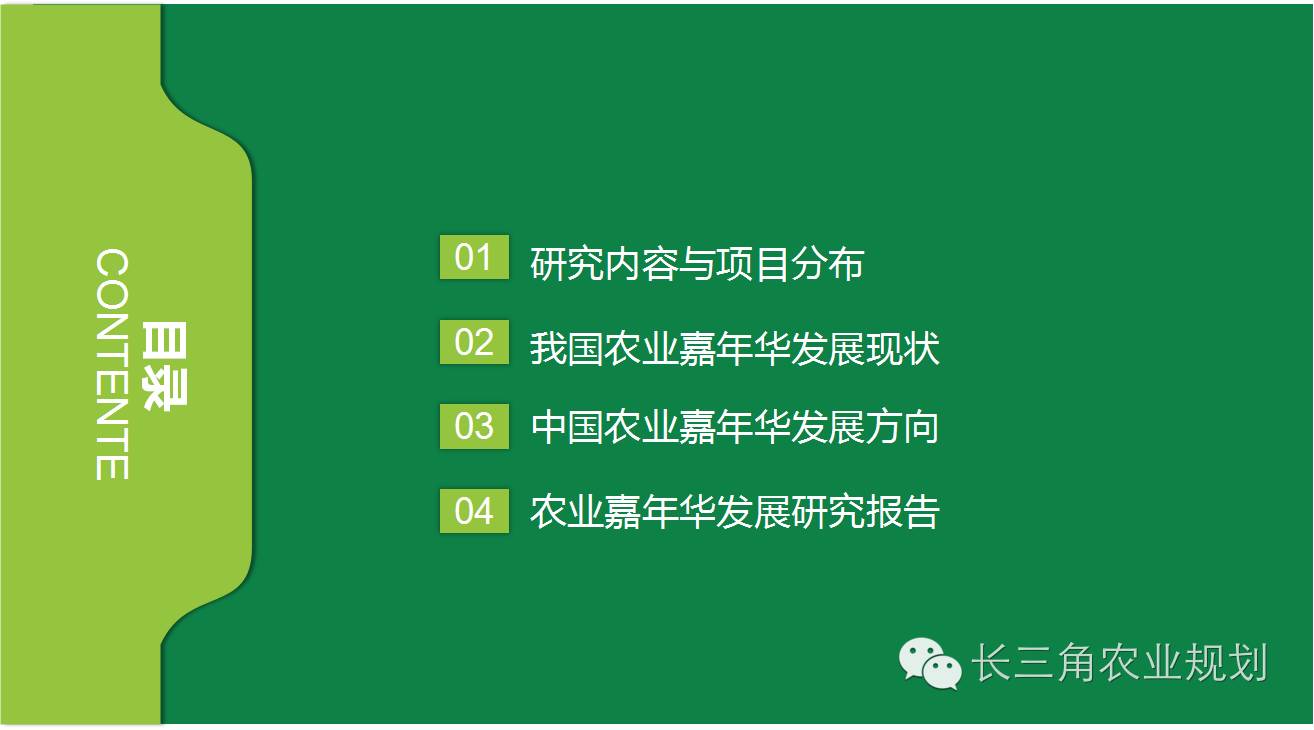 目录
CONTENTE

01 研究内容与项目分布

02 我国农业嘉年华发展现状

03 中国农业嘉年华发展方向

04 农业嘉年华发展研究报告

长三角农业规划